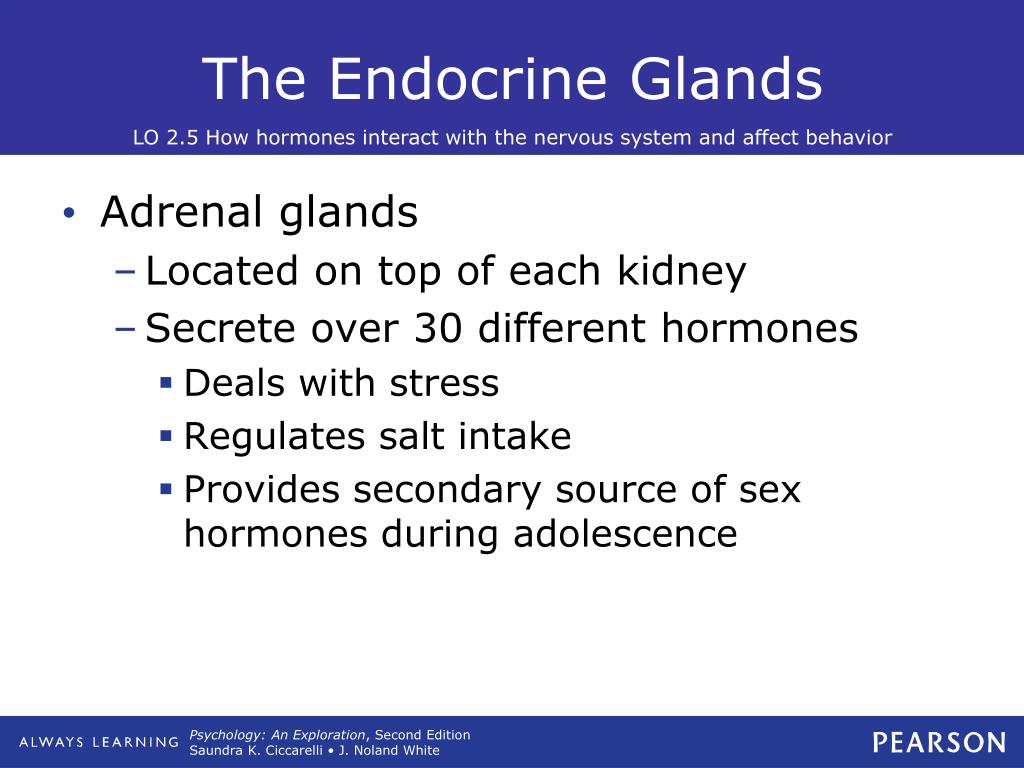 The Endocrine Glands

LO 2.5 How hormones interact with the nervous system and affect behavior

• Adrenal glands
– Located on top of each kidney
– Secrete over 30 different hormones
▪ Deals with stress
▪ Regulates salt intake
▪ Provides secondary source of sex hormones during adolescence

ALWAYS LEARNING

Psychology: An Exploration, Second Edition
Saundra K. Ciccarelli • J. Noland White

PEARSON